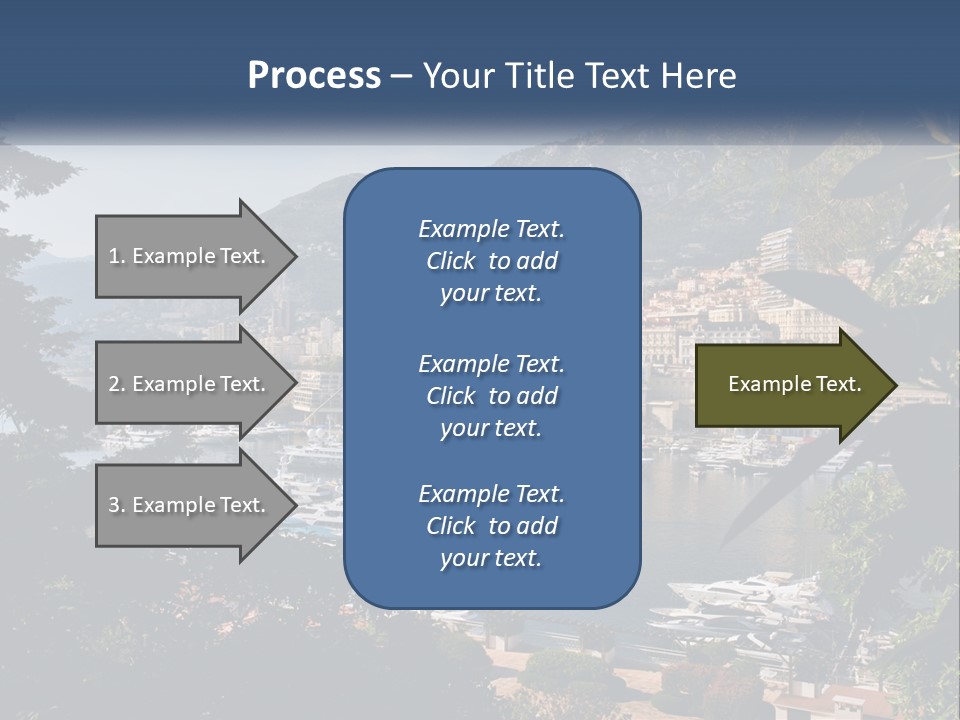 Process – Your Title Text Here

1. Example Text.

2. Example Text.

3. Example Text.

Example Text. Click to add your text.

Example Text. Click to add your text.

Example Text. Click to add your text.

Example Text.